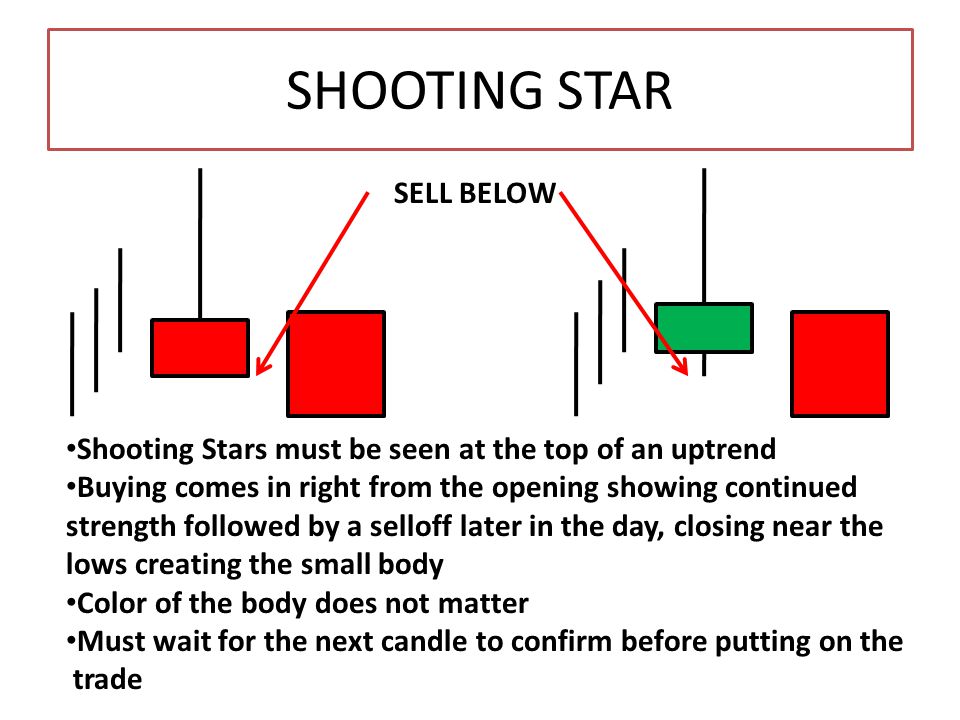 SHOOTING STAR

SELL BELOW

•Shooting Stars must be seen at the top of an uptrend
•Buying comes in right from the opening showing continued strength followed by a selloff later in the day, closing near the lows creating the small body
•Color of the body does not matter
•Must wait for the next candle to confirm before putting on the trade